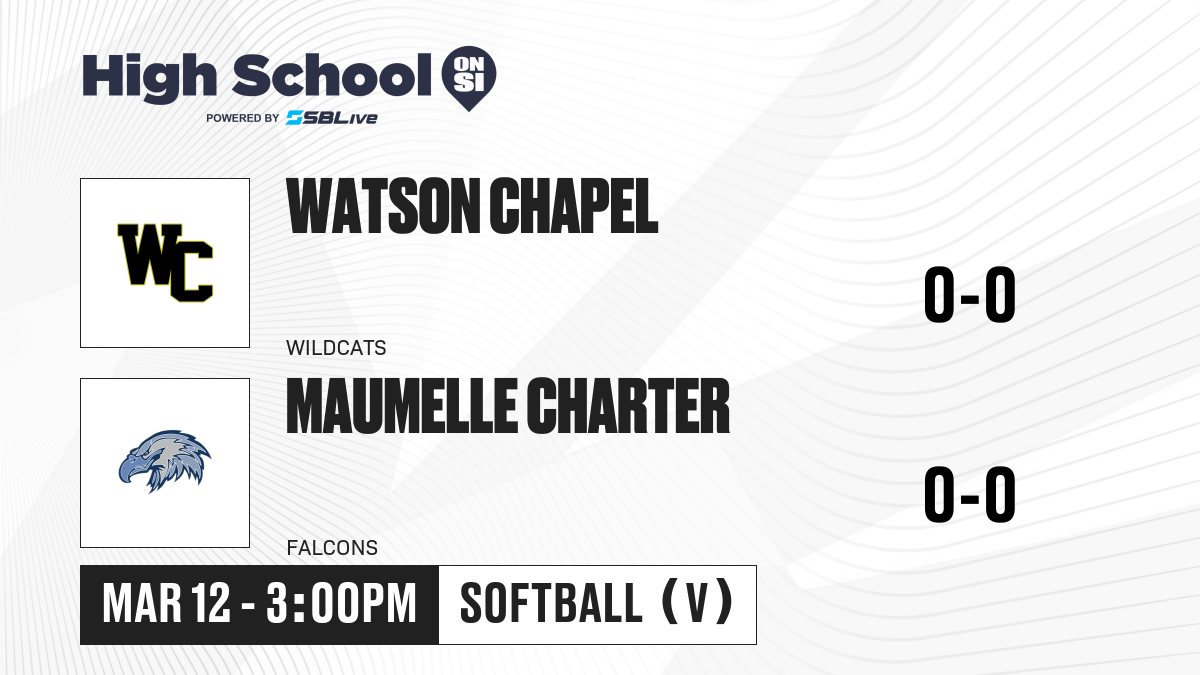 High School ON SI
POWERED BY SBLive

WC

WATSON CHAPEL

WILDCATS

0-0

MAUMELLE CHARTER

FALCONS

0-0

MAR 12 - 3:00PM

SOFTBALL (V)